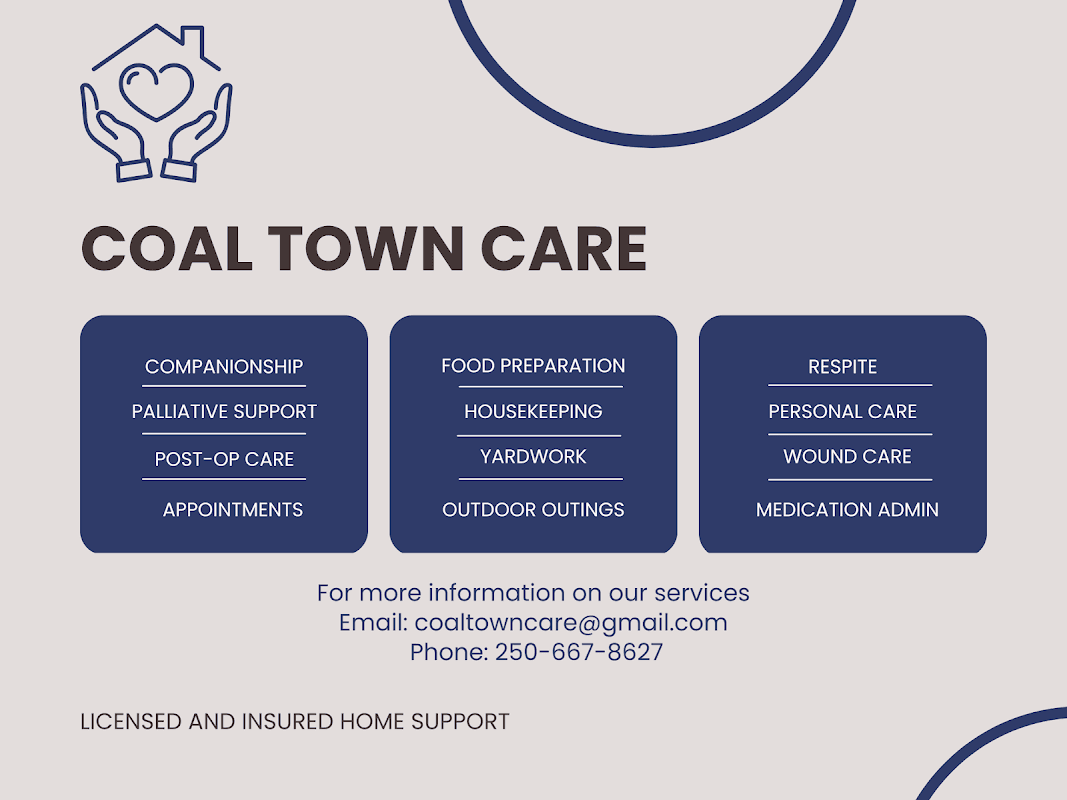 COAL TOWN CARE

COMPANIONSHIP
PALLIATIVE SUPPORT
POST-OP CARE
APPOINTMENTS

FOOD PREPARATION
HOUSEKEEPING
YARDWORK
OUTDOOR OUTINGS

RESPITE
PERSONAL CARE
WOUND CARE
MEDICATION ADMIN

For more information on our services
Email: coaltowncare@gmail.com
Phone: 250-667-8627

LICENSED AND INSURED HOME SUPPORT